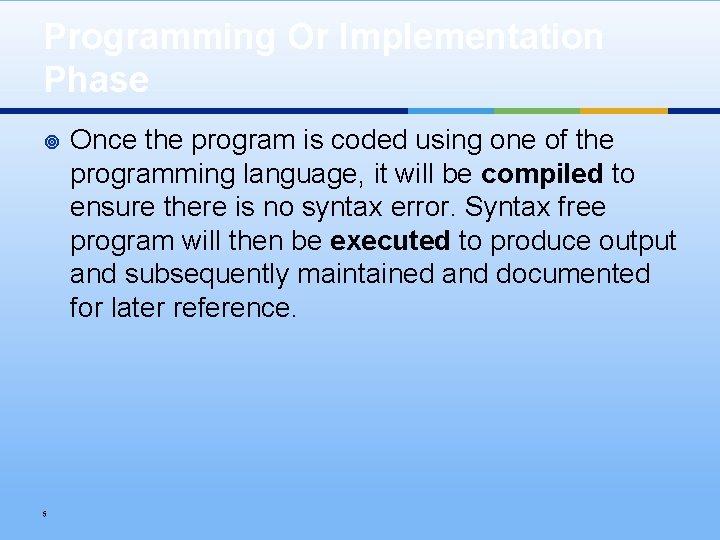 Programming Or Implementation Phase

Once the program is coded using one of the programming language, it will be compiled to ensure there is no syntax error. Syntax free program will then be executed to produce output and subsequently maintained and documented for later reference.

5